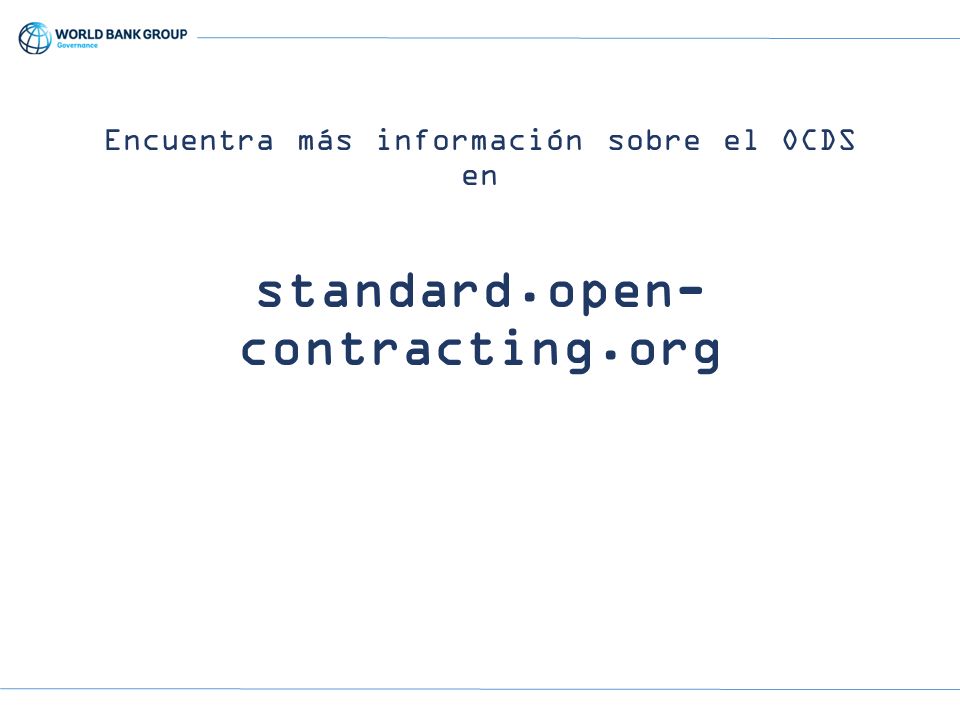 WORLD BANK GROUP
Governance

Encuentra más información sobre el OCDS en

standard.open-contracting.org